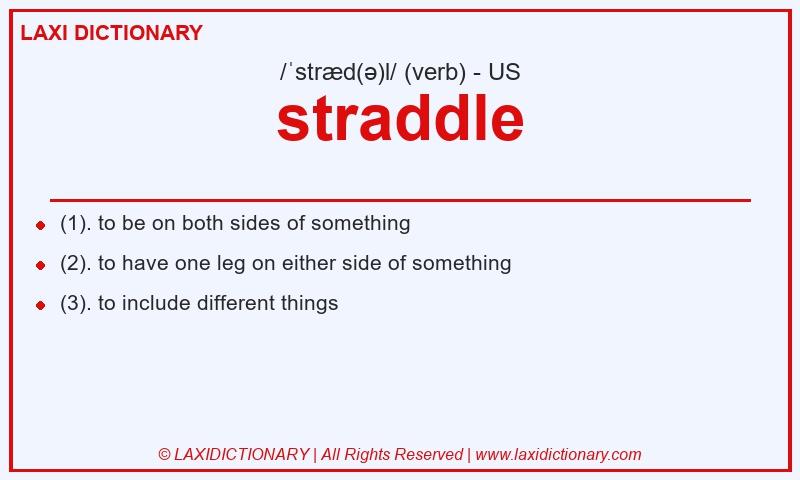 LAXI DICTIONARY

/ˈstræd(ə)l/ (verb) - US

straddle

- (1). to be on both sides of something
- (2). to have one leg on either side of something
- (3). to include different things

© LAXIDICTIONARY | All Rights Reserved | www.laxidictionary.com